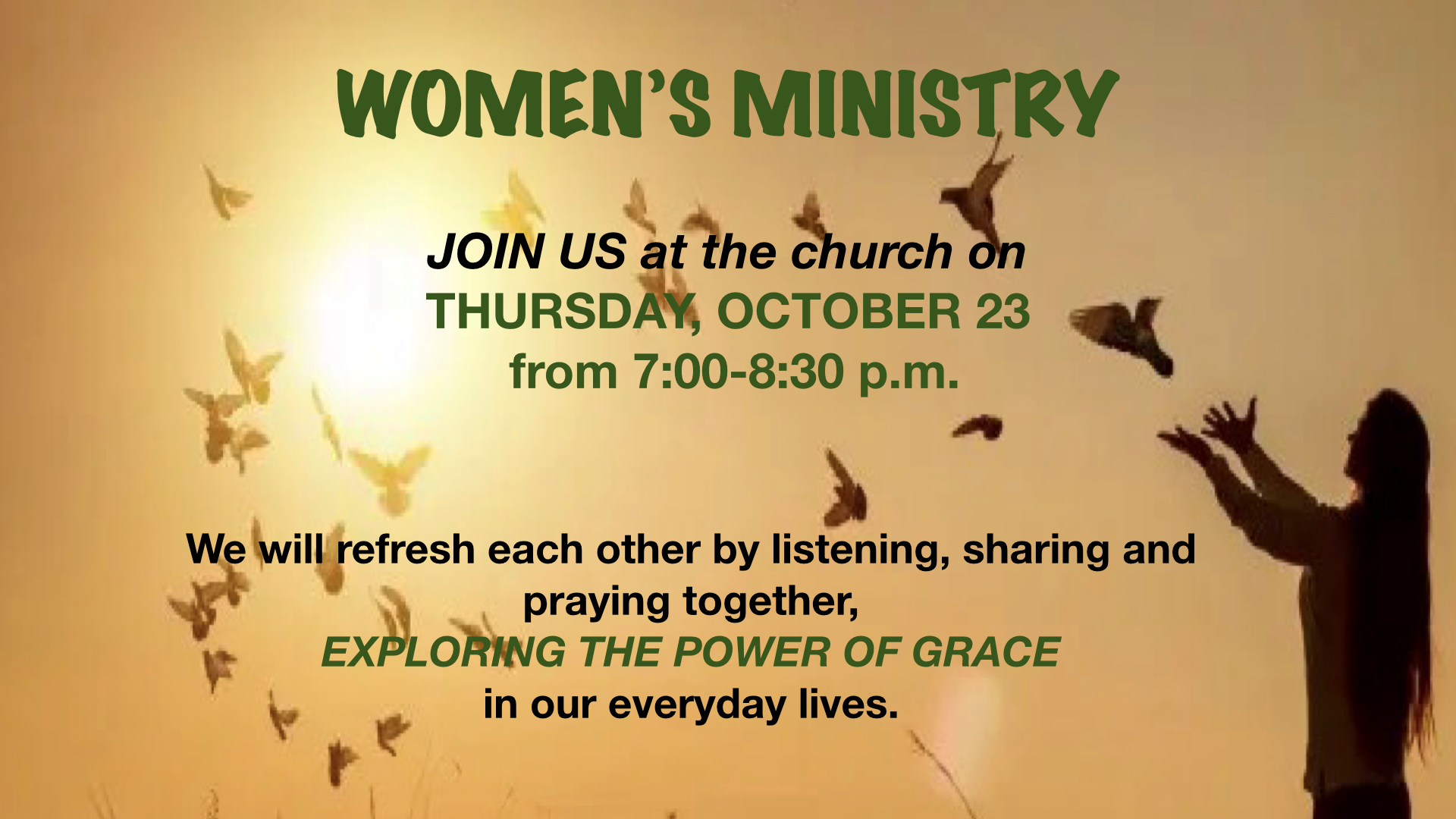 WOMEN'S MINISTRY

JOIN US at the church on
THURSDAY, OCTOBER 23
from 7:00-8:30 p.m.

We will refresh each other by listening, sharing and praying together,
EXPLORING THE POWER OF GRACE
in our everyday lives.